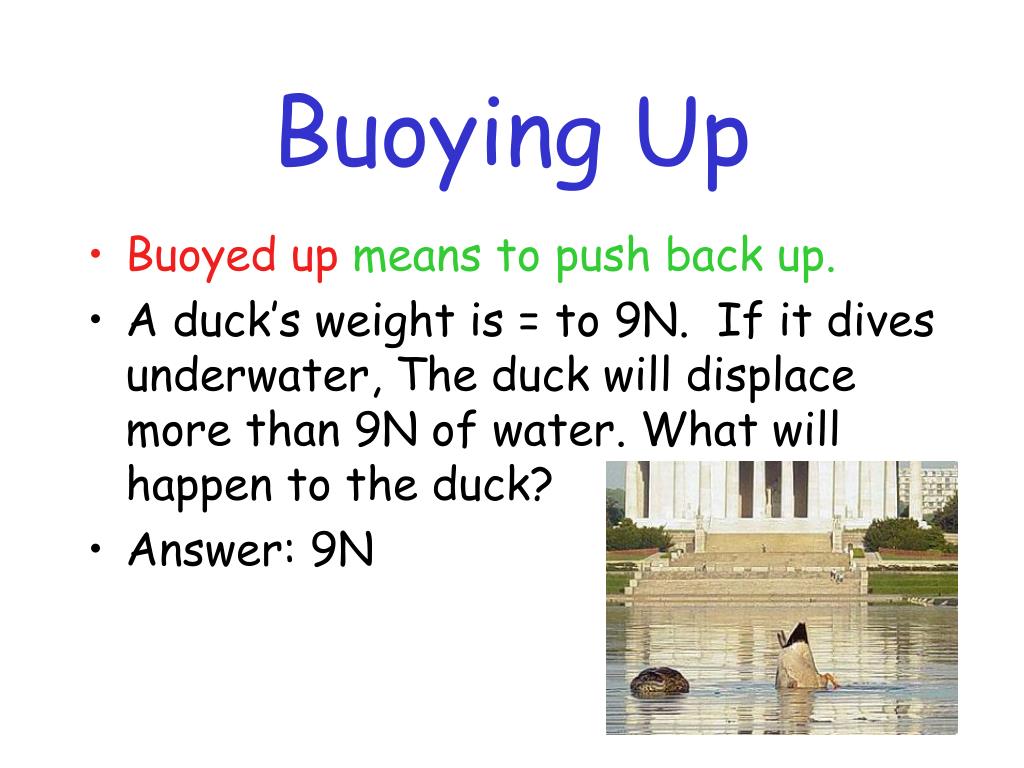 Buoying Up

• Buoyed up means to push back up.
• A duck's weight is = to 9N. If it dives underwater, The duck will displace more than 9N of water. What will happen to the duck?
• Answer: 9N